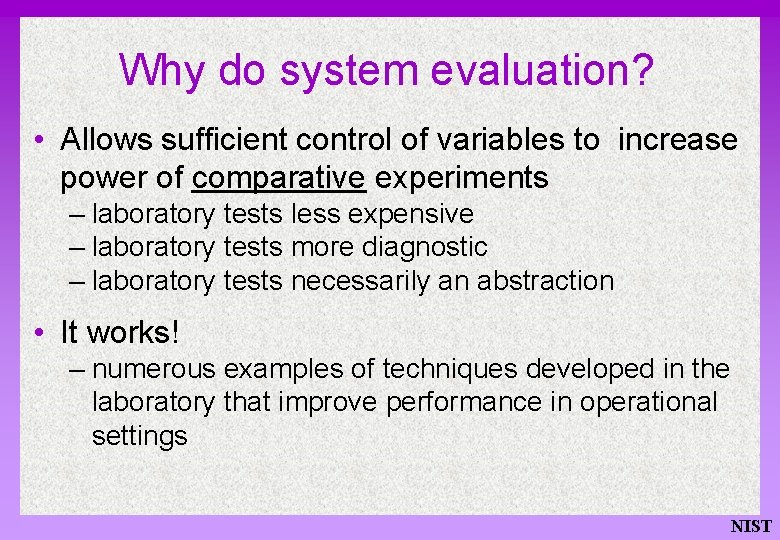 Why do system evaluation?

• Allows sufficient control of variables to increase power of comparative experiments
– laboratory tests less expensive
– laboratory tests more diagnostic
– laboratory tests necessarily an abstraction

• It works!
– numerous examples of techniques developed in the laboratory that improve performance in operational settings

NIST